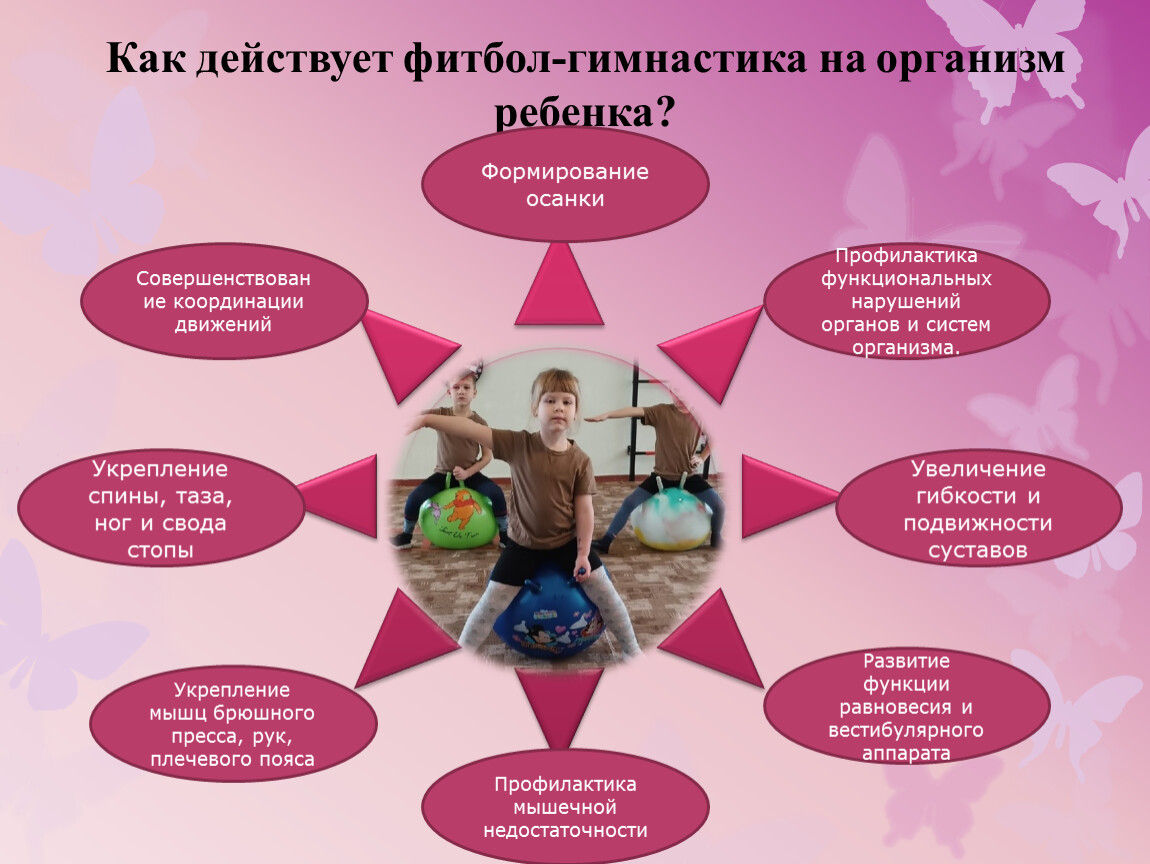 Как действует фитбол-гимнастика на организм ребенка?

Формирование осанки

Профилактика функциональных нарушений органов и систем организма.

Увеличение гибкости и подвижности суставов

Развитие функции равновесия и вестибулярного аппарата

Профилактика мышечной недостаточности

Укрепление мышц брюшного пресса, рук, плечевого пояса

Укрепление спины, таза, ног и свода стопы

Совершенствование координации движений